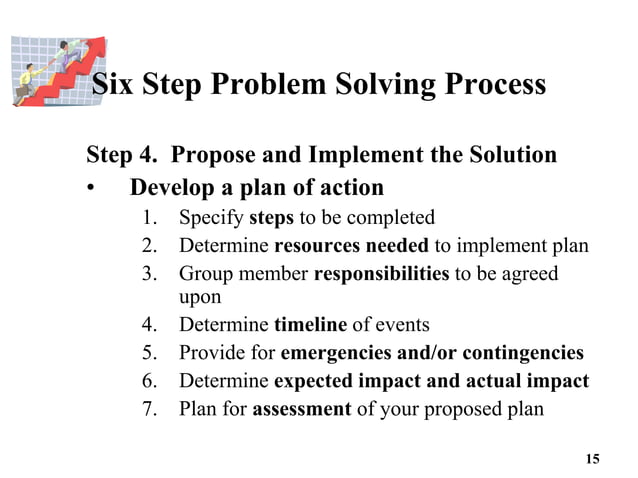 Six Step Problem Solving Process

Step 4. Propose and Implement the Solution

• Develop a plan of action

1. Specify steps to be completed
2. Determine resources needed to implement plan
3. Group member responsibilities to be agreed upon
4. Determine timeline of events
5. Provide for emergencies and/or contingencies
6. Determine expected impact and actual impact
7. Plan for assessment of your proposed plan

15